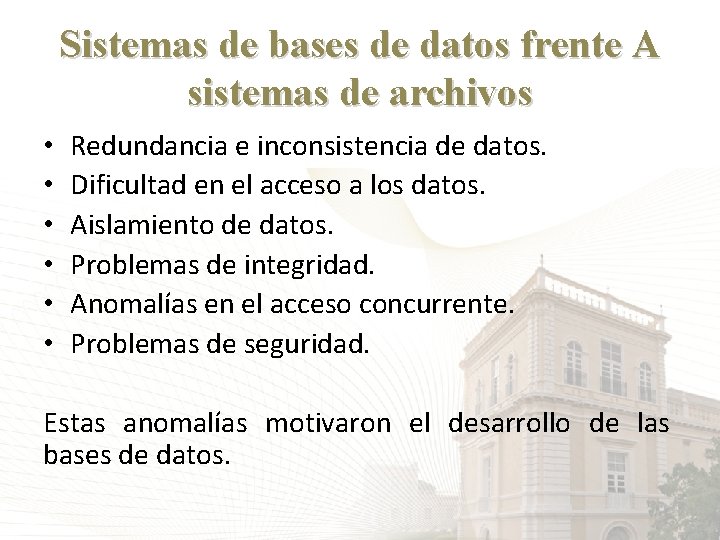 Sistemas de bases de datos frente A sistemas de archivos

• Redundancia e inconsistencia de datos.
• Dificultad en el acceso a los datos.
• Aislamiento de datos.
• Problemas de integridad.
• Anomalías en el acceso concurrente.
• Problemas de seguridad.

Estas anomalías motivaron el desarrollo de las bases de datos.